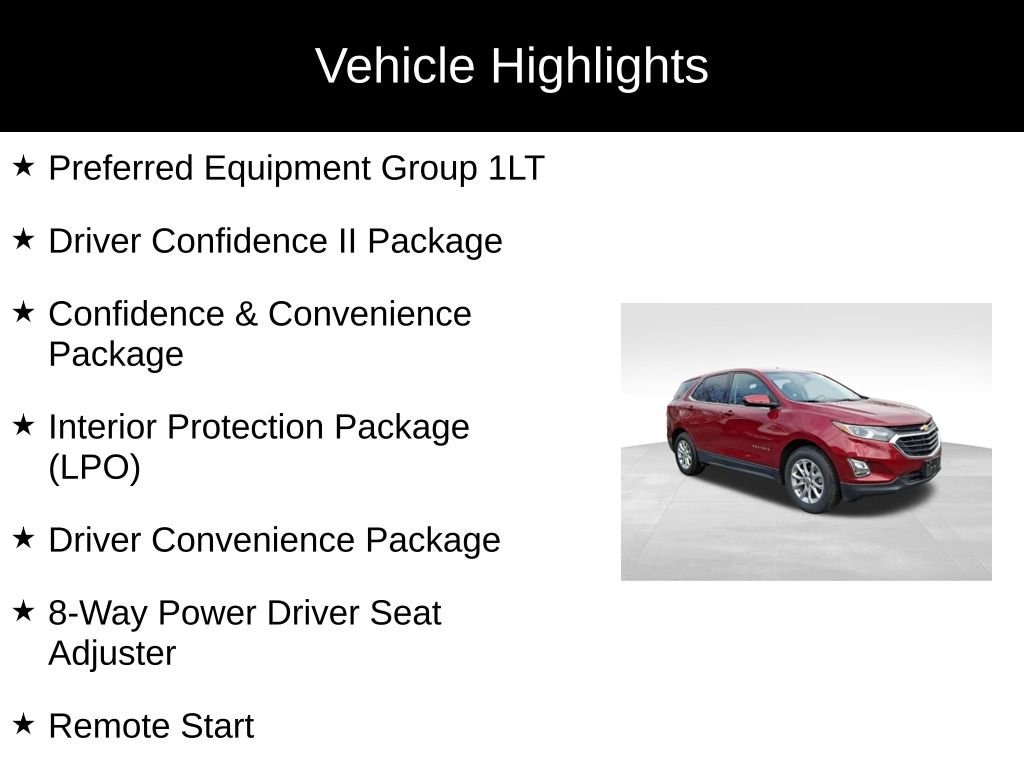 Vehicle Highlights

★ Preferred Equipment Group 1LT

★ Driver Confidence II Package

★ Confidence & Convenience Package

★ Interior Protection Package (LPO)

★ Driver Convenience Package

★ 8-Way Power Driver Seat Adjuster

★ Remote Start